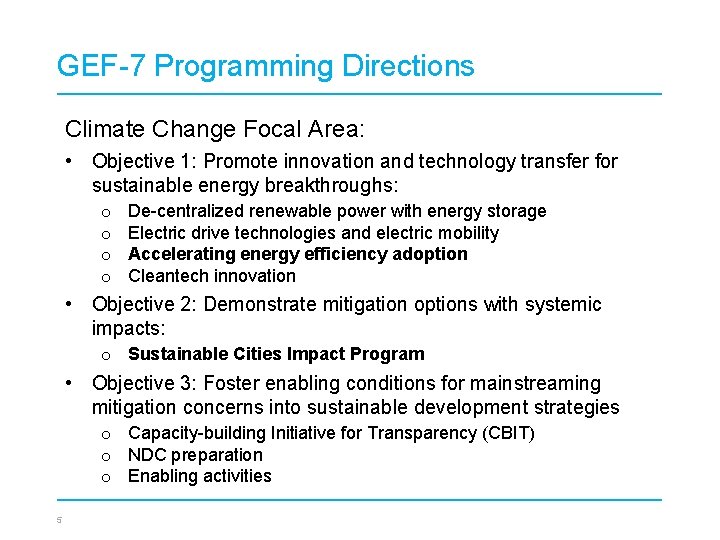 GEF-7 Programming Directions

Climate Change Focal Area:

• Objective 1: Promote innovation and technology transfer for sustainable energy breakthroughs:
  o De-centralized renewable power with energy storage
  o Electric drive technologies and electric mobility
  o Accelerating energy efficiency adoption
  o Cleantech innovation

• Objective 2: Demonstrate mitigation options with systemic impacts:
  o Sustainable Cities Impact Program

• Objective 3: Foster enabling conditions for mainstreaming mitigation concerns into sustainable development strategies
  o Capacity-building Initiative for Transparency (CBIT)
  o NDC preparation
  o Enabling activities

5